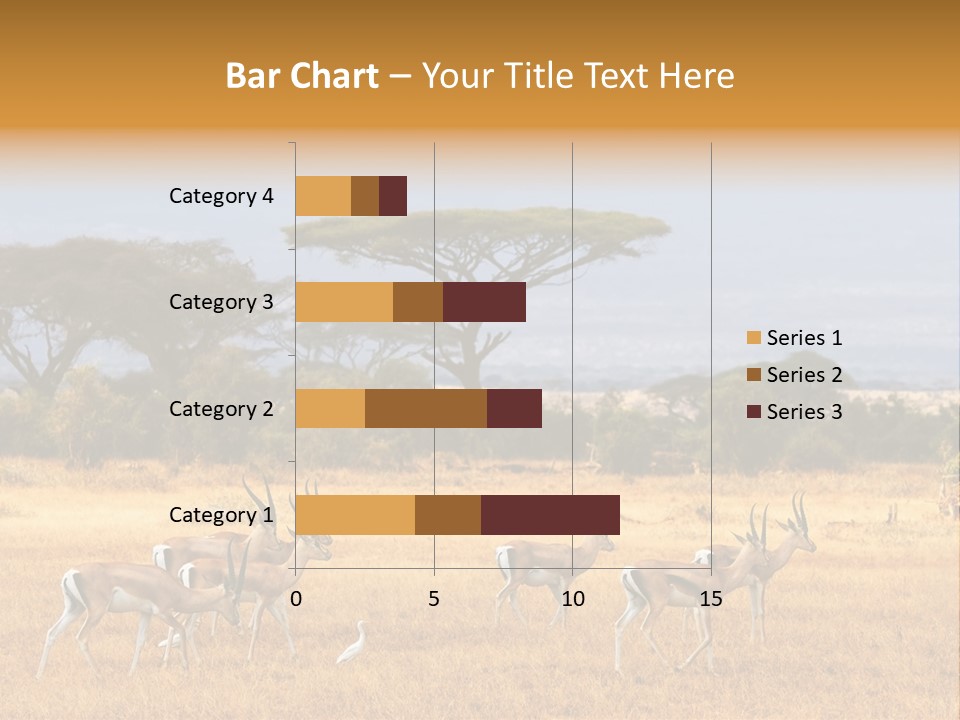 Bar Chart – Your Title Text Here

Category 4
Category 3
Category 2
Category 1

0 5 10 15

Series 1
Series 2
Series 3